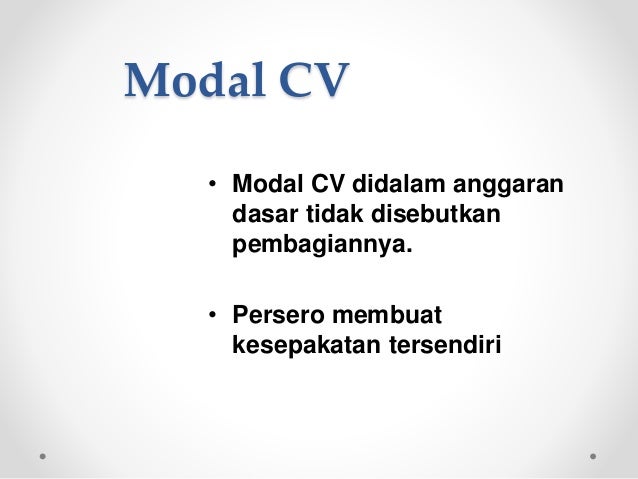 Modal CV

• Modal CV didalam anggaran dasar tidak disebutkan pembagiannya.

• Persero membuat kesepakatan tersendiri